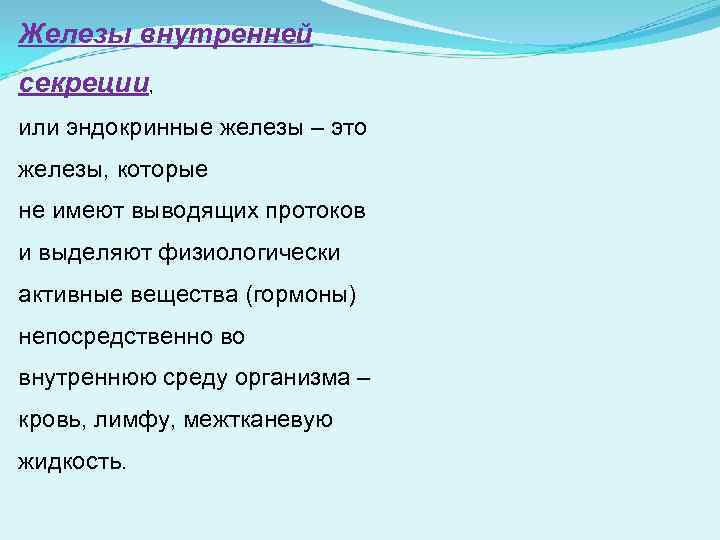 Железы внутренней секреции, или эндокринные железы – это железы, которые не имеют выводящих протоков и выделяют физиологически активные вещества (гормоны) непосредственно во внутреннюю среду организма – кровь, лимфу, межтканевую жидкость.